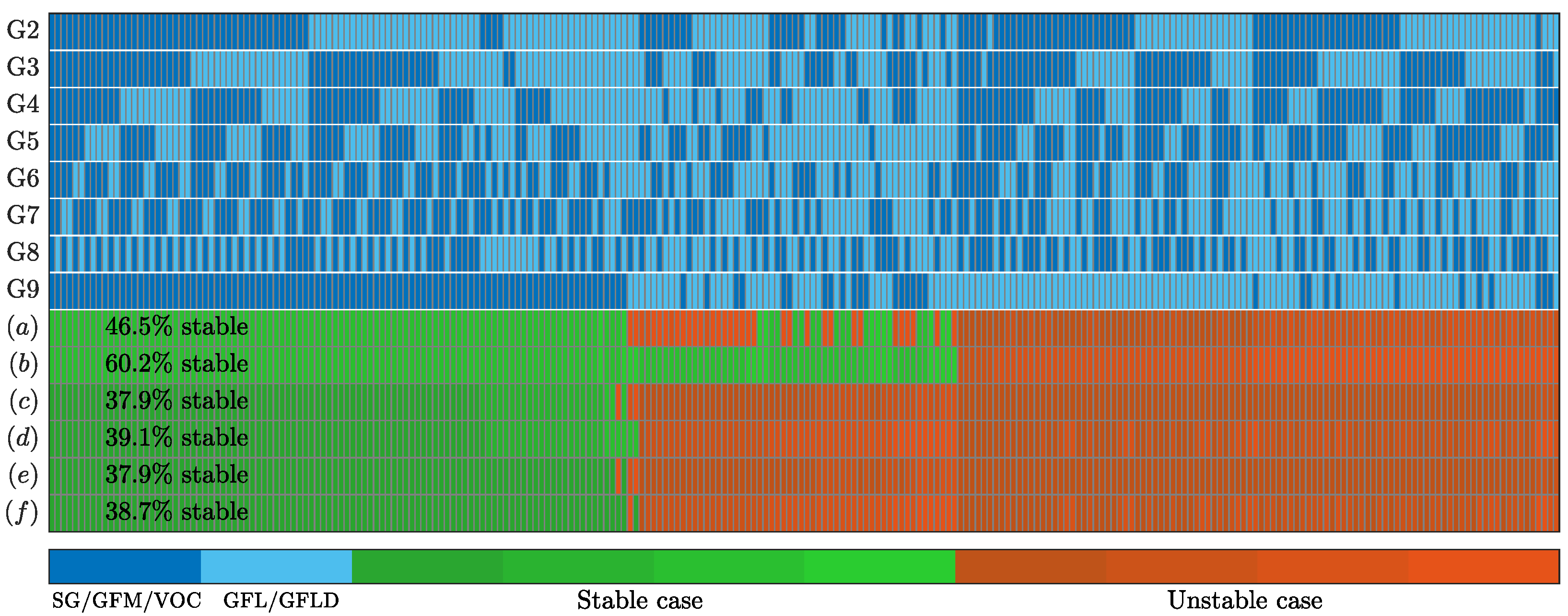 G2
G3
G4
G5
G6
G7
G8
G9
$(a)$ 46.5% stable
$(b)$ 60.2% stable
$(c)$ 37.9% stable
$(d)$ 39.1% stable
$(e)$ 37.9% stable
$(f)$ 38.7% stable

SG/GFM/VOC GFL/GFLD Stable case Unstable case